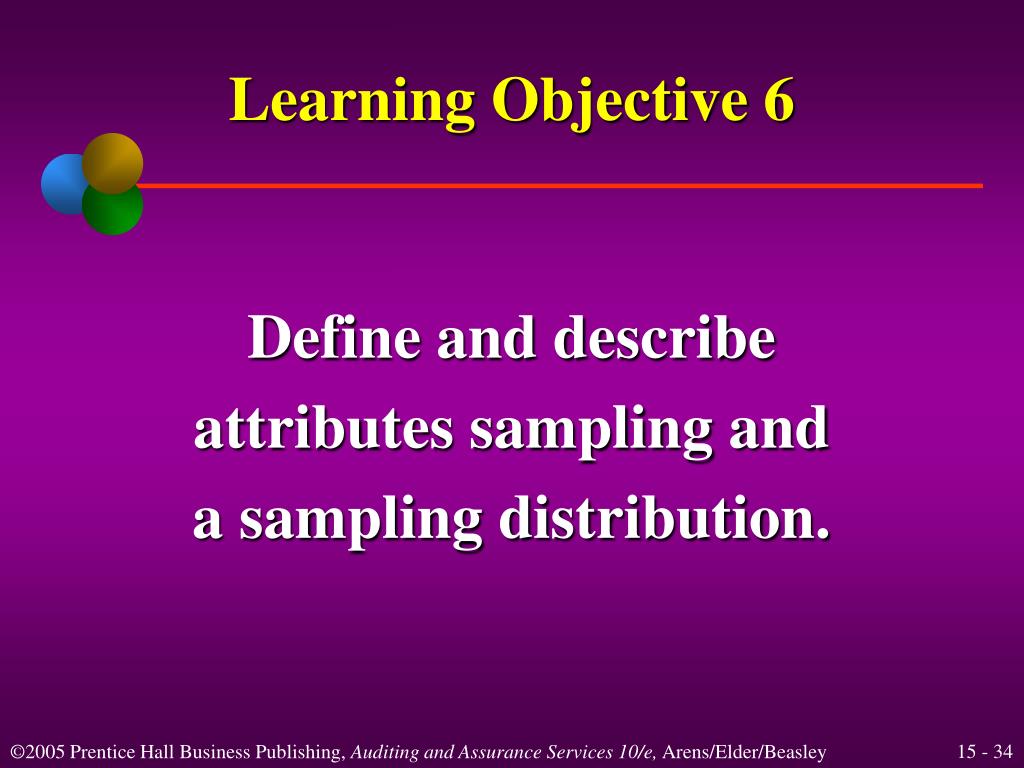 Learning Objective 6

Define and describe attributes sampling and a sampling distribution.

©2005 Prentice Hall Business Publishing, Auditing and Assurance Services 10/e, Arens/Elder/Beasley

15 - 34